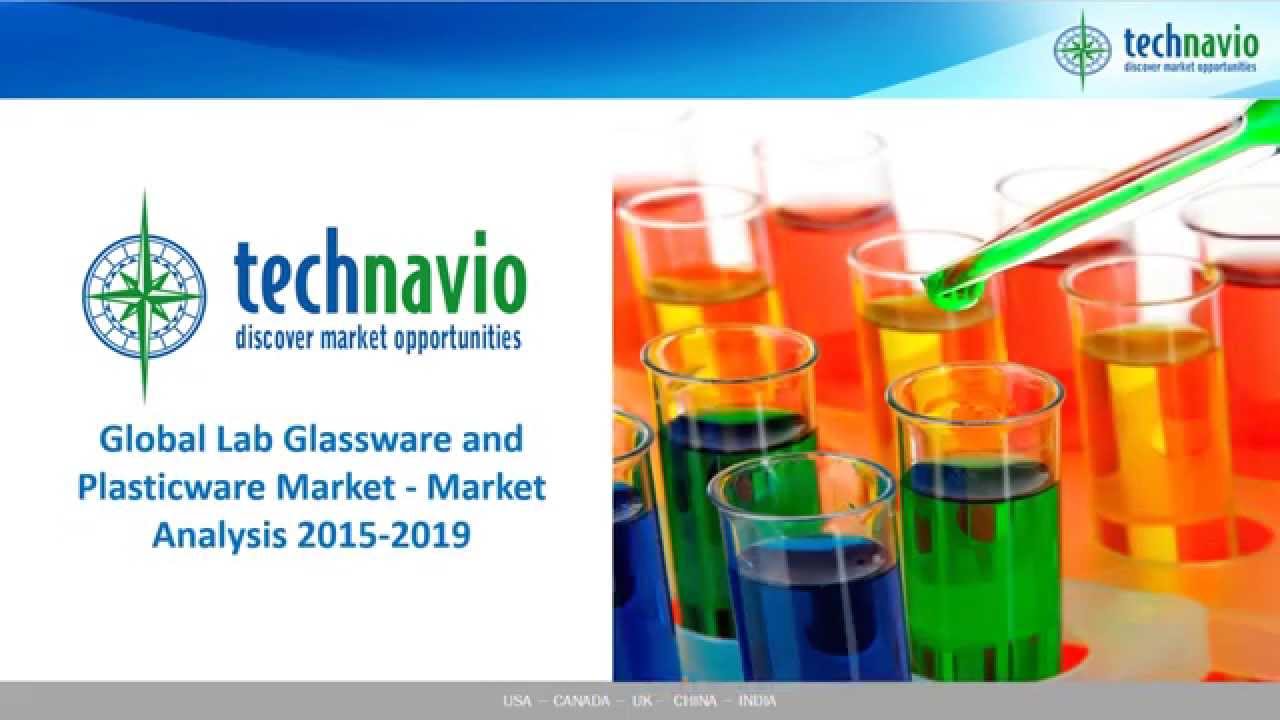 technavio
discover market opportunities

technavio
discover market opportunities

Global Lab Glassware and Plasticware Market - Market Analysis 2015-2019

USA – CANADA – UK – CHINA – INDIA